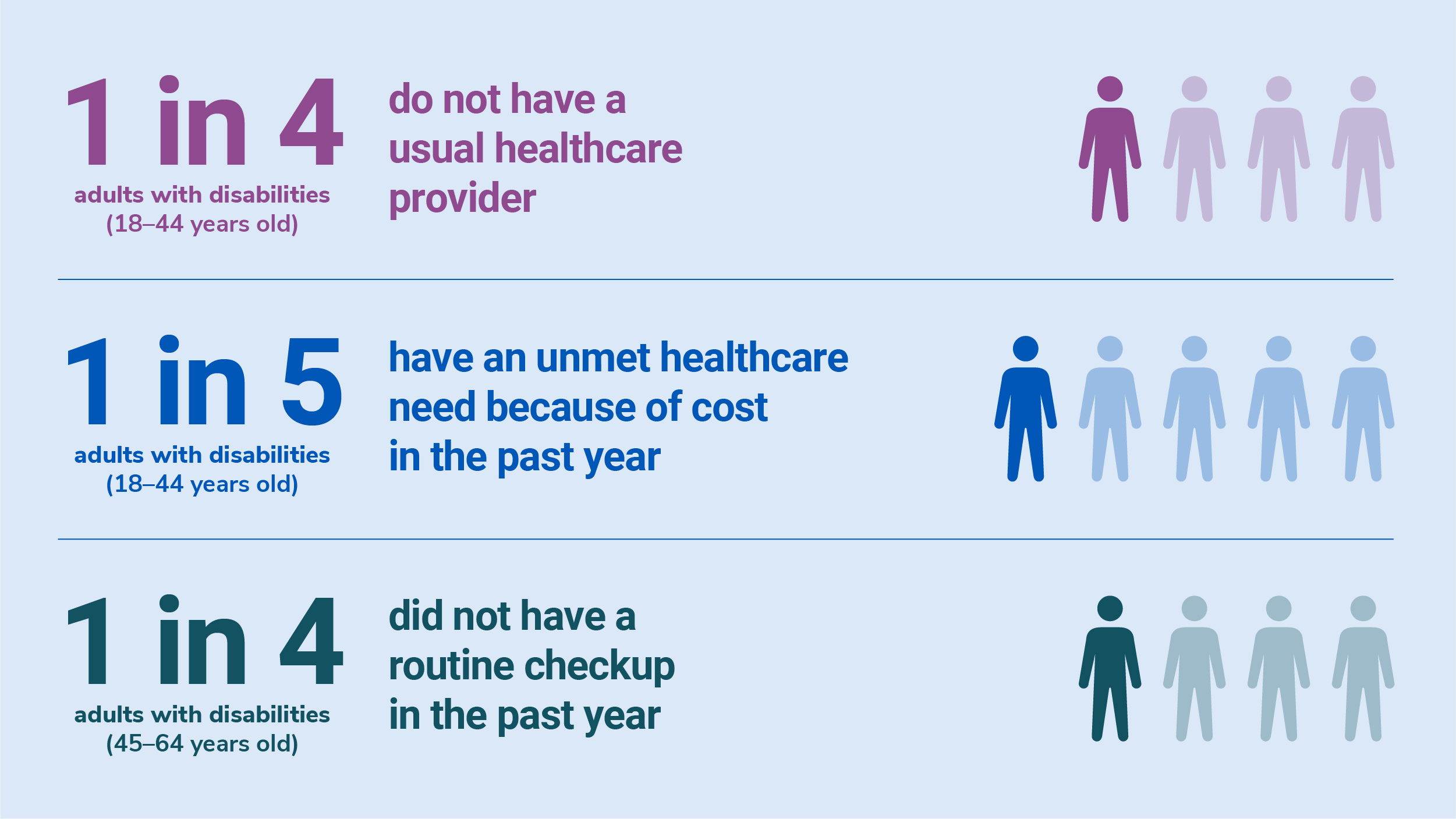 1 in 4
adults with disabilities (18–44 years old)

do not have a usual healthcare provider

1 in 5
adults with disabilities (18–44 years old)

have an unmet healthcare need because of cost in the past year

1 in 4
adults with disabilities (45–64 years old)

did not have a routine checkup in the past year